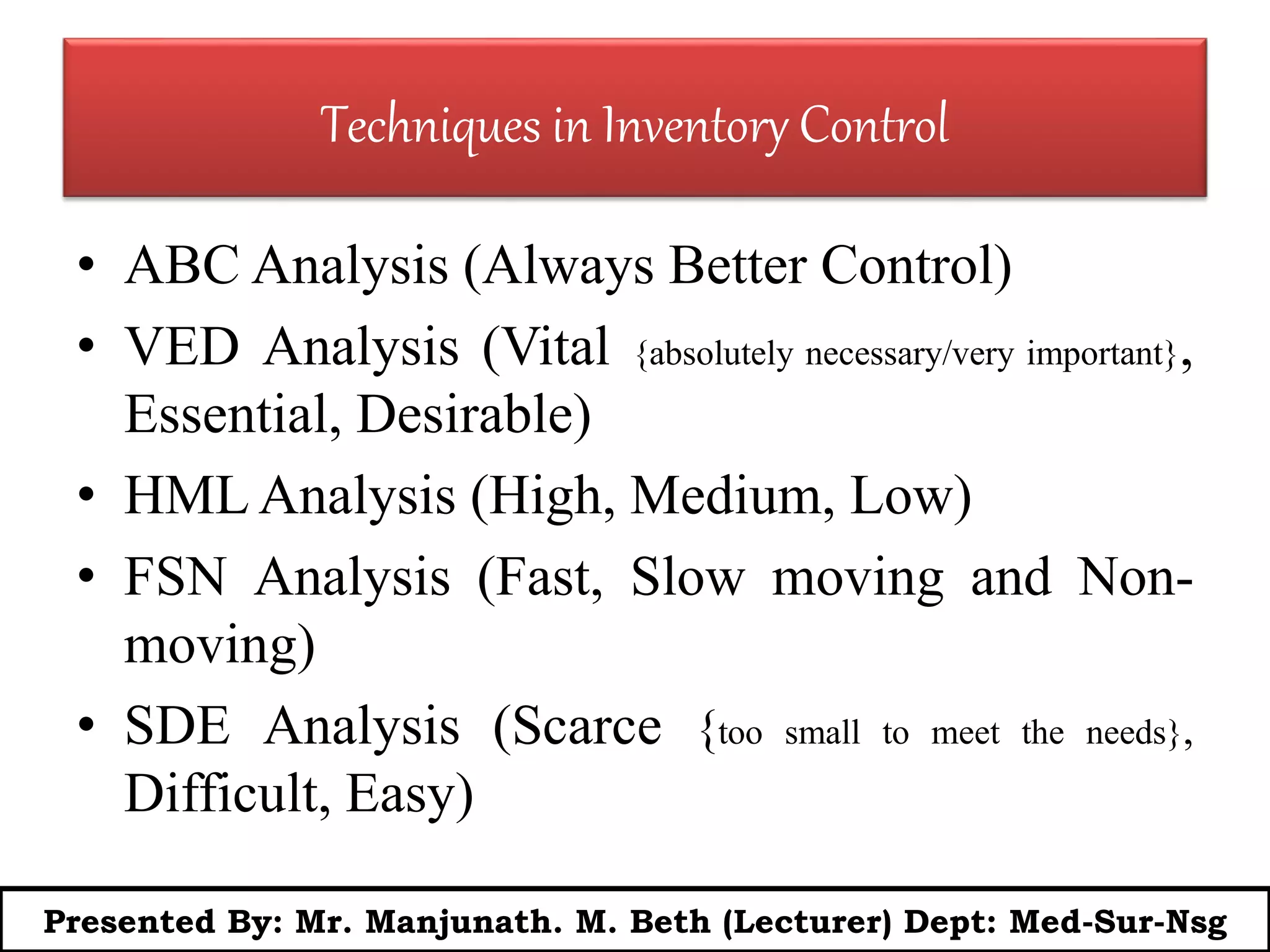 Techniques in Inventory Control

• ABC Analysis (Always Better Control)
• VED Analysis (Vital {absolutely necessary/very important}, Essential, Desirable)
• HML Analysis (High, Medium, Low)
• FSN Analysis (Fast, Slow moving and Non-moving)
• SDE Analysis (Scarce {too small to meet the needs}, Difficult, Easy)

Presented By: Mr. Manjunath. M. Beth (Lecturer) Dept: Med-Sur-Nsg